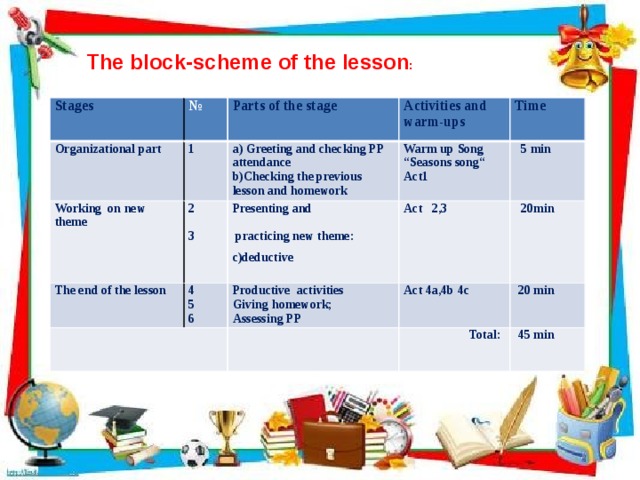 The block-scheme of the lesson:

| Stages | № | Parts of the stage | Activities and warm-ups | Time |
|---|---|---|---|---|
| Organizational part | 1 | a) Greeting and checking PP attendance b)Checking the previous lesson and homework | Warm up Song "Seasons song" Act1 | 5 min |
| Working on new theme | 2 3 | Presenting and practicing new theme: c)deductive | Act 2,3 | 20min |
| The end of the lesson | 4 5 6 | Productive activities Giving homework; Assessing PP | Act 4a,4b 4c | 20 min |
| | | | Total: | 45 min |